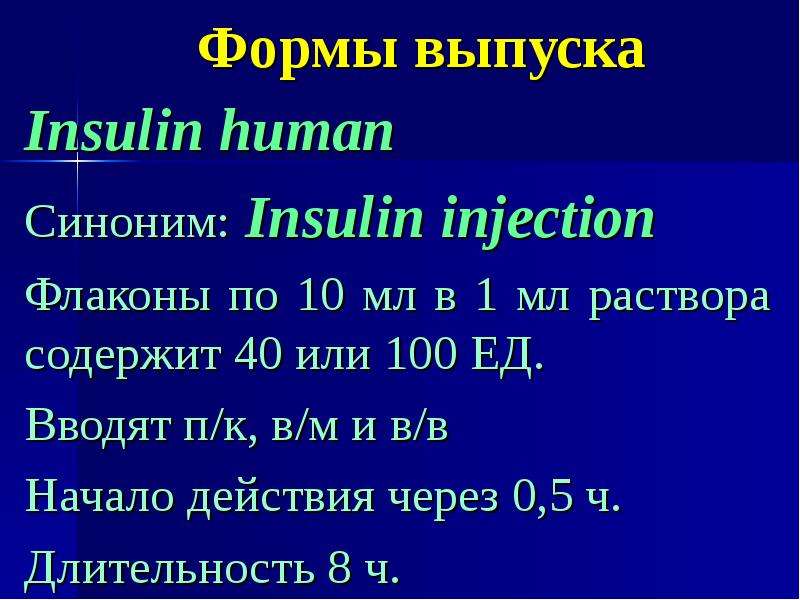 Формы выпуска

Insulin human

Синоним: Insulin injection

Флаконы по 10 мл в 1 мл раствора содержит 40 или 100 ЕД.

Вводят п/к, в/м и в/в

Начало действия через 0,5 ч.

Длительность 8 ч.